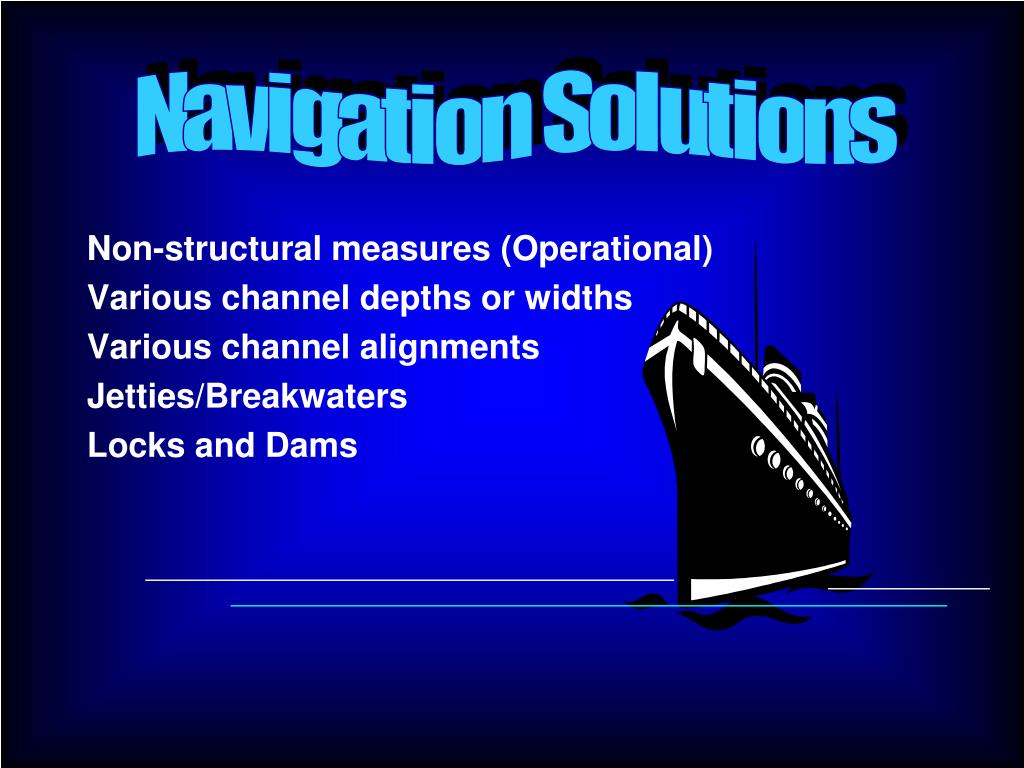 Navigation Solutions

Non-structural measures (Operational)
Various channel depths or widths
Various channel alignments
Jetties/Breakwaters
Locks and Dams